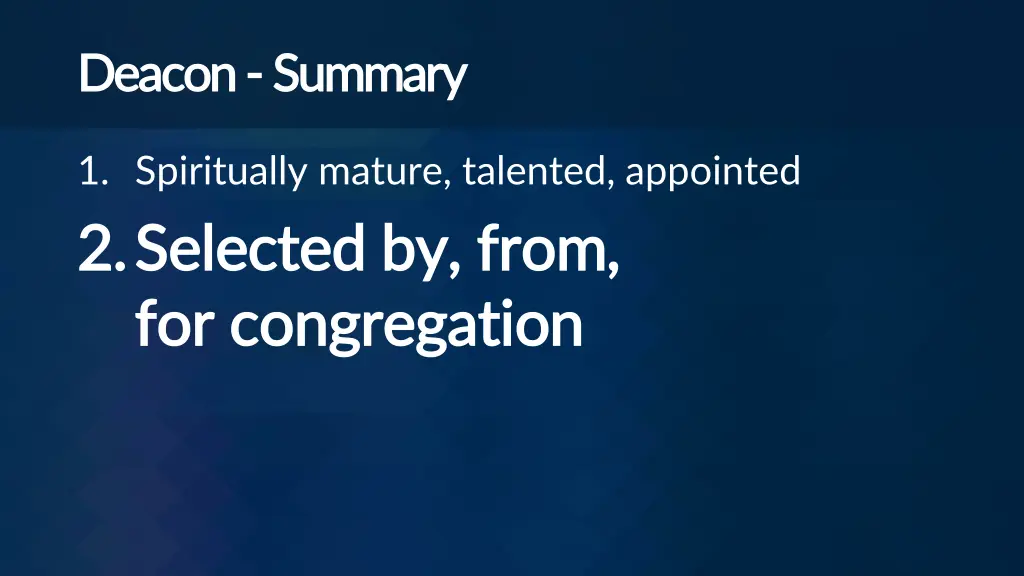 Deacon - Summary

1. Spiritually mature, talented, appointed

2. Selected by, from, for congregation